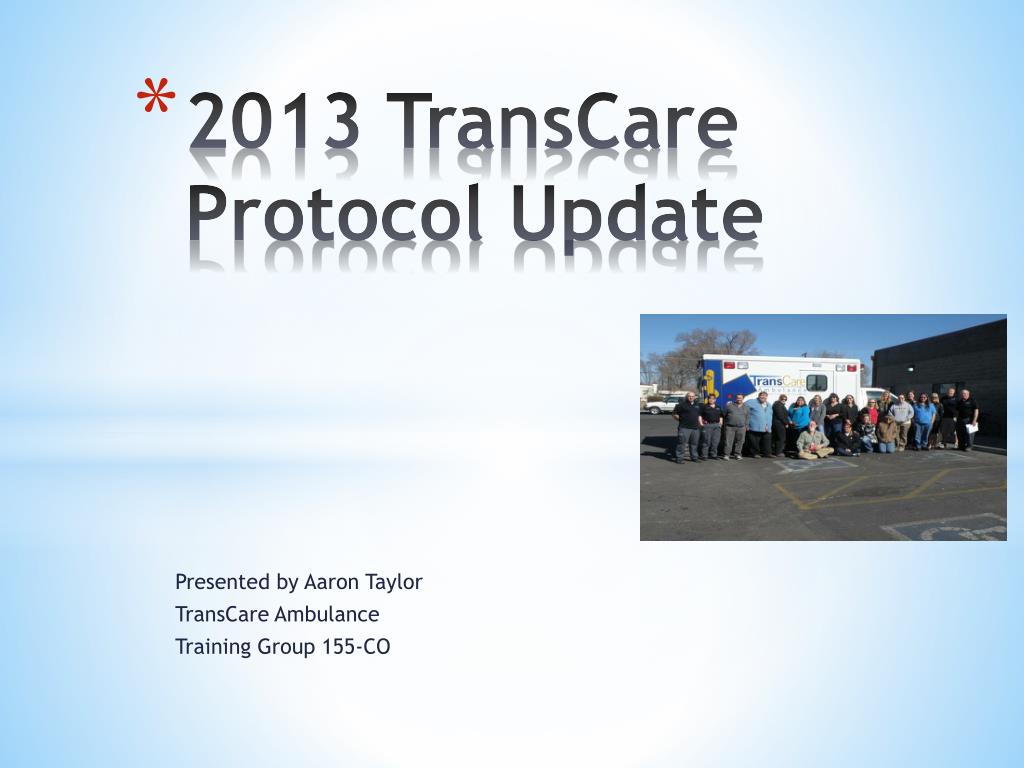 * 2013 TransCare Protocol Update

TransCare
Ambulance

Presented by Aaron Taylor
TransCare Ambulance
Training Group 155-CO